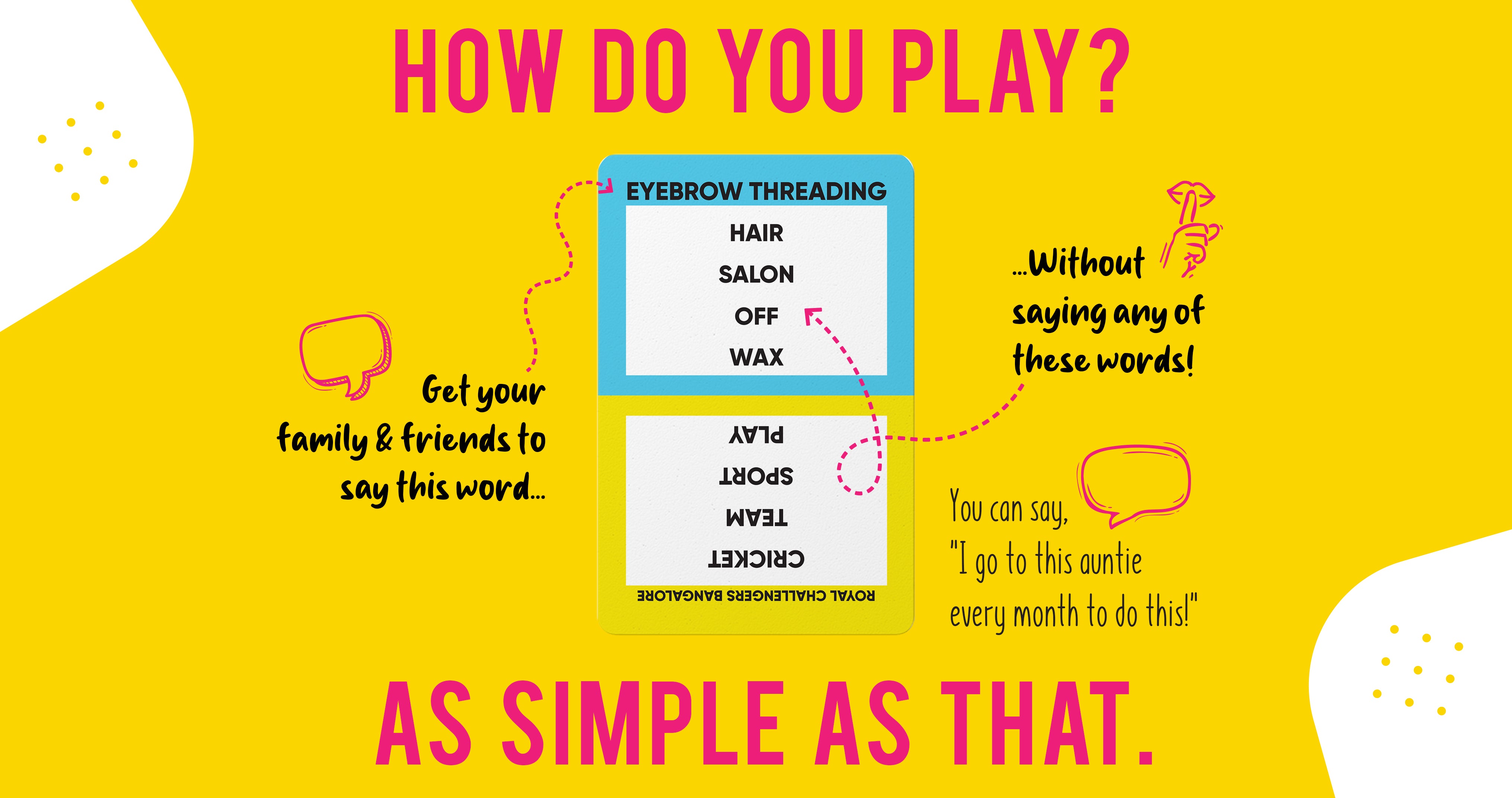 HOW DO YOU PLAY?

Get your family & friends to say this word...

EYEBROW THREADING

HAIR

SALON

OFF

WAX

PLAY

SPORT

TEAM

CRICKET

ROYAL CHALLENGERS BANGALORE

...Without saying any of these words!

You can say, "I go to this auntie every month to do this!"

AS SIMPLE AS THAT.